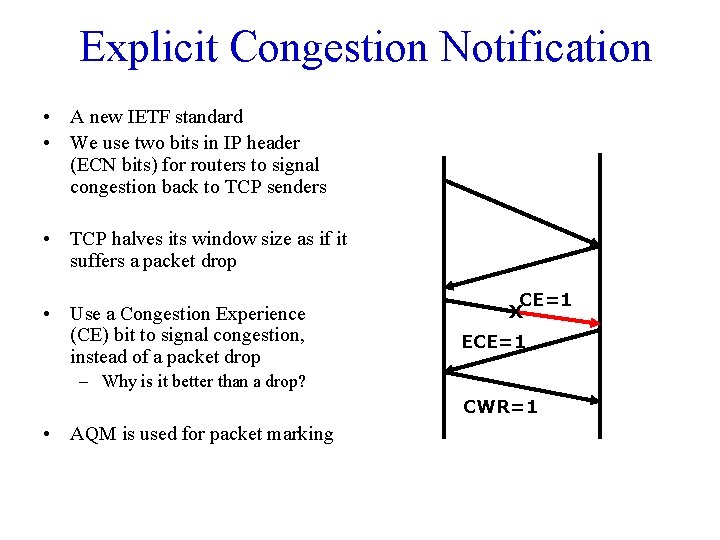 Explicit Congestion Notification

• A new IETF standard
• We use two bits in IP header (ECN bits) for routers to signal congestion back to TCP senders

• TCP halves its window size as if it suffers a packet drop

• Use a Congestion Experience (CE) bit to signal congestion, instead of a packet drop
  – Why is it better than a drop?

• AQM is used for packet marking

X CE=1
ECE=1
CWR=1